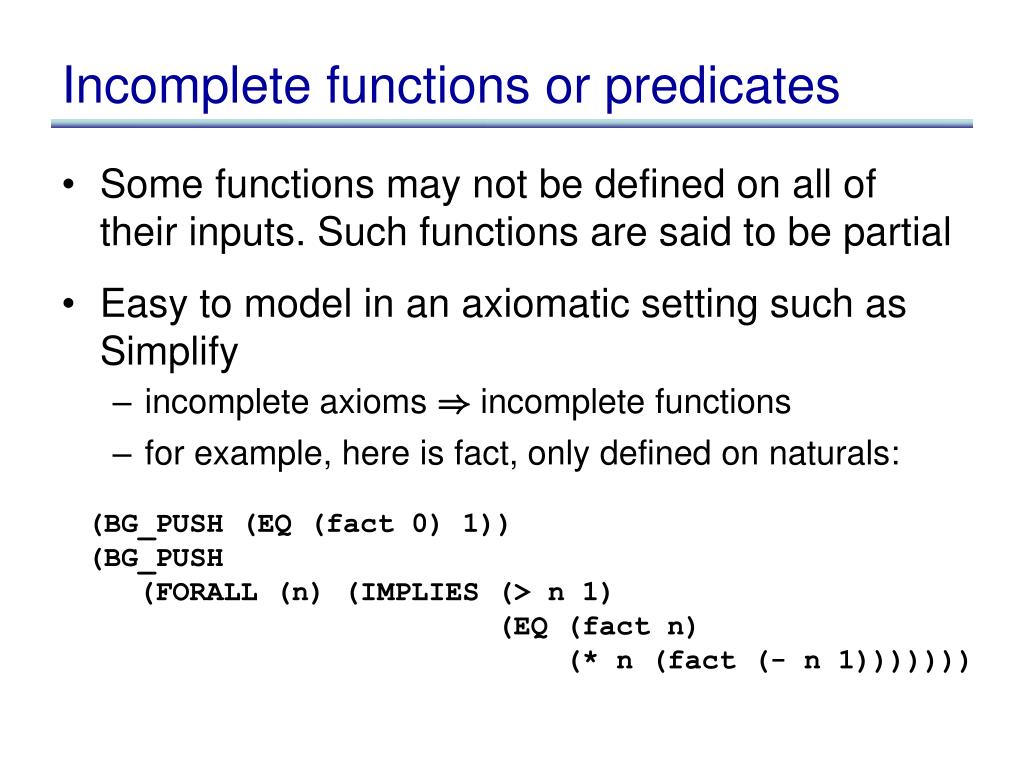 Incomplete functions or predicates

• Some functions may not be defined on all of their inputs. Such functions are said to be partial

• Easy to model in an axiomatic setting such as Simplify

– incomplete axioms $\Rightarrow$ incomplete functions

– for example, here is fact, only defined on naturals:

(BG_PUSH (EQ (fact 0) 1))
(BG_PUSH
   (FORALL (n) (IMPLIES (> n 1)
                        (EQ (fact n)
                            (* n (fact (- n 1)))))))